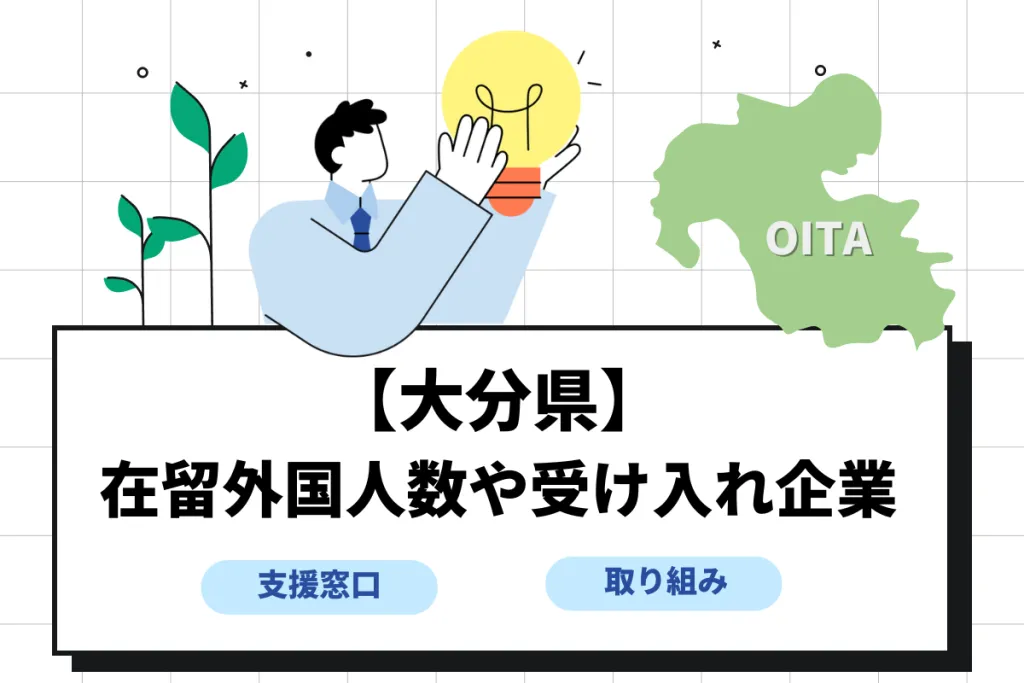 OITA

【大分県】
在留外国人数や受け入れ企業

支援窓口

取り組み